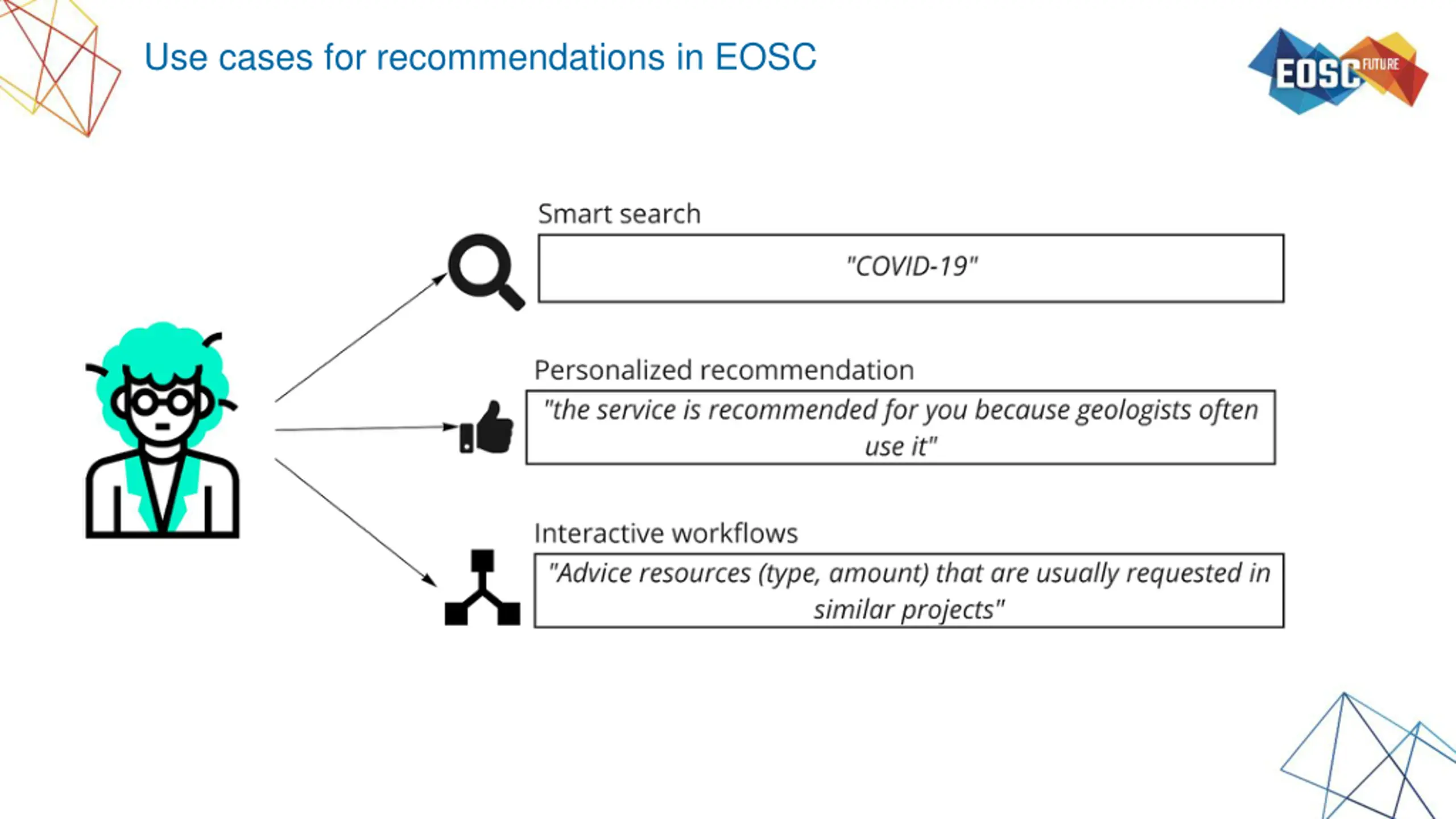 Use cases for recommendations in EOSC

EOSC FUTURE

Smart search

"COVID-19"

Personalized recommendation

"the service is recommended for you because geologists often use it"

Interactive workflows

"Advice resources (type, amount) that are usually requested in similar projects"